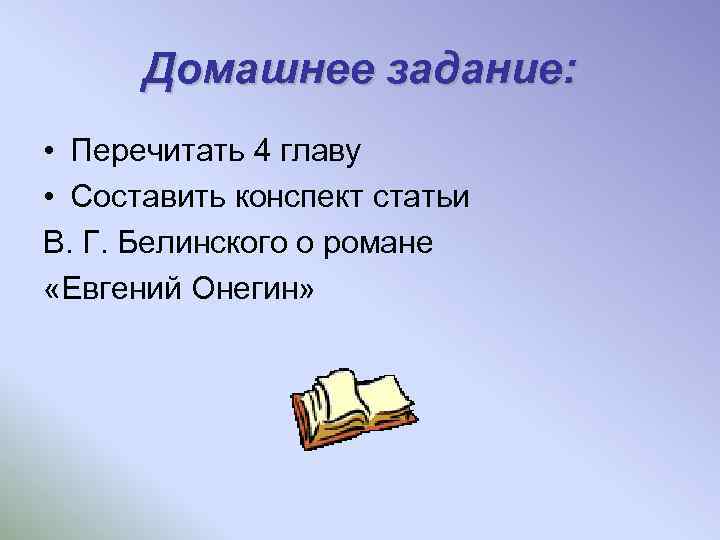 Домашнее задание:

• Перечитать 4 главу
• Составить конспект статьи
В. Г. Белинского о романе
«Евгений Онегин»